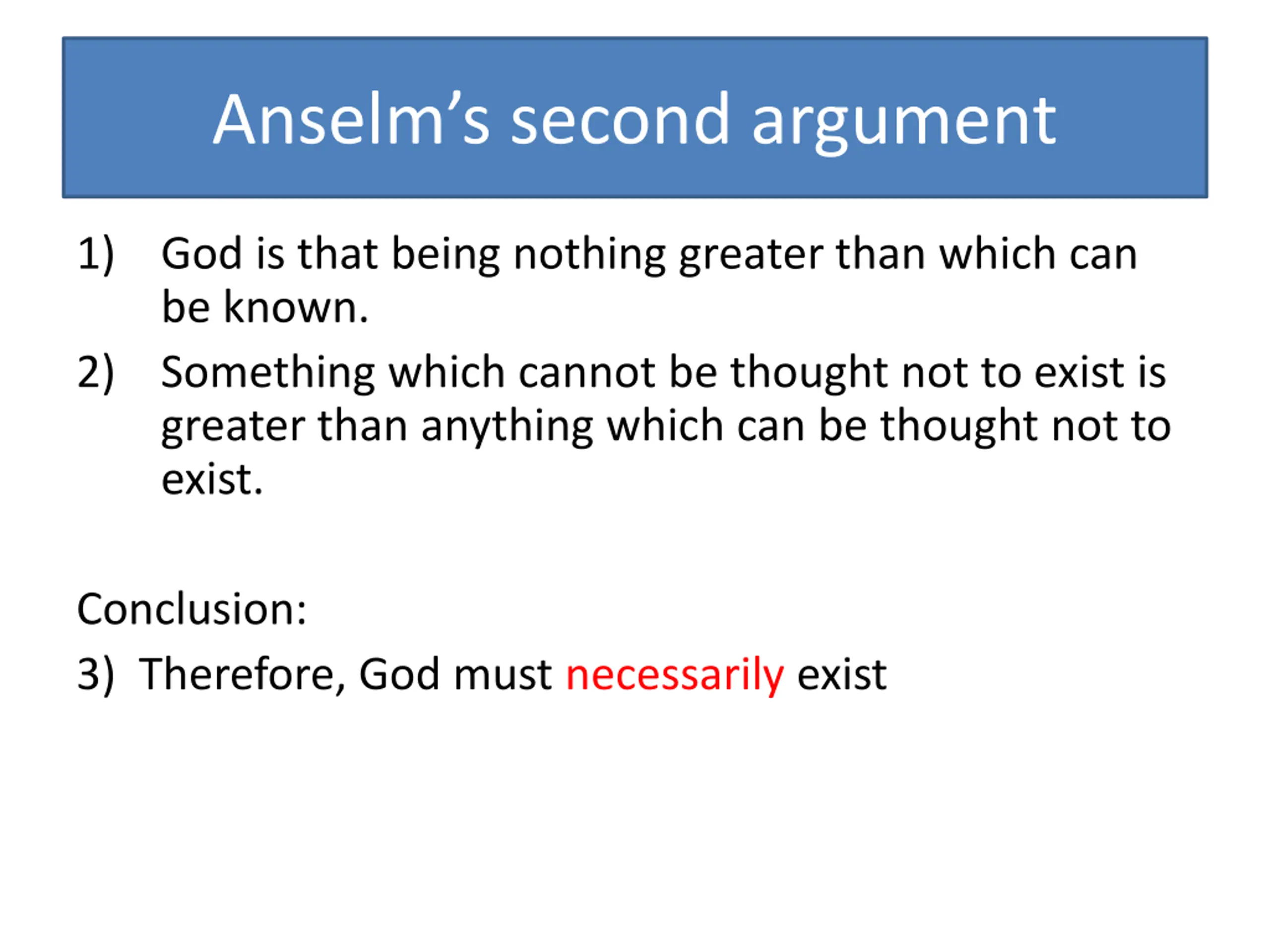 Anselm’s second argument

1) God is that being nothing greater than which can be known.

2) Something which cannot be thought not to exist is greater than anything which can be thought not to exist.

Conclusion:

3) Therefore, God must necessarily exist